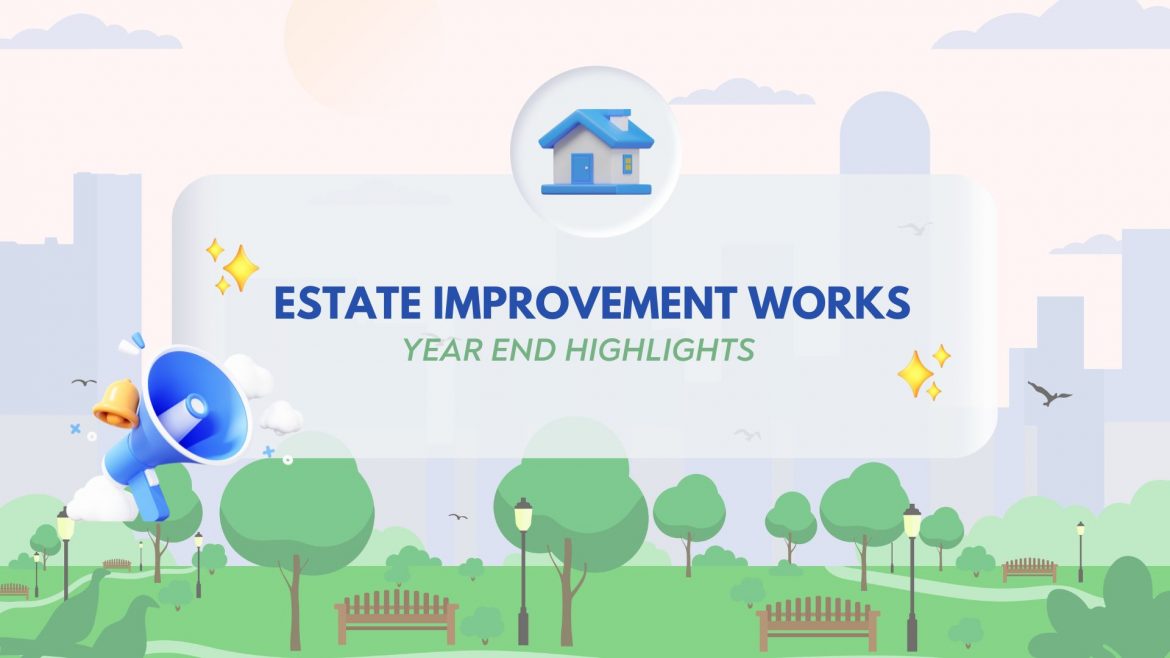 ESTATE IMPROVEMENT WORKS
YEAR END HIGHLIGHTS